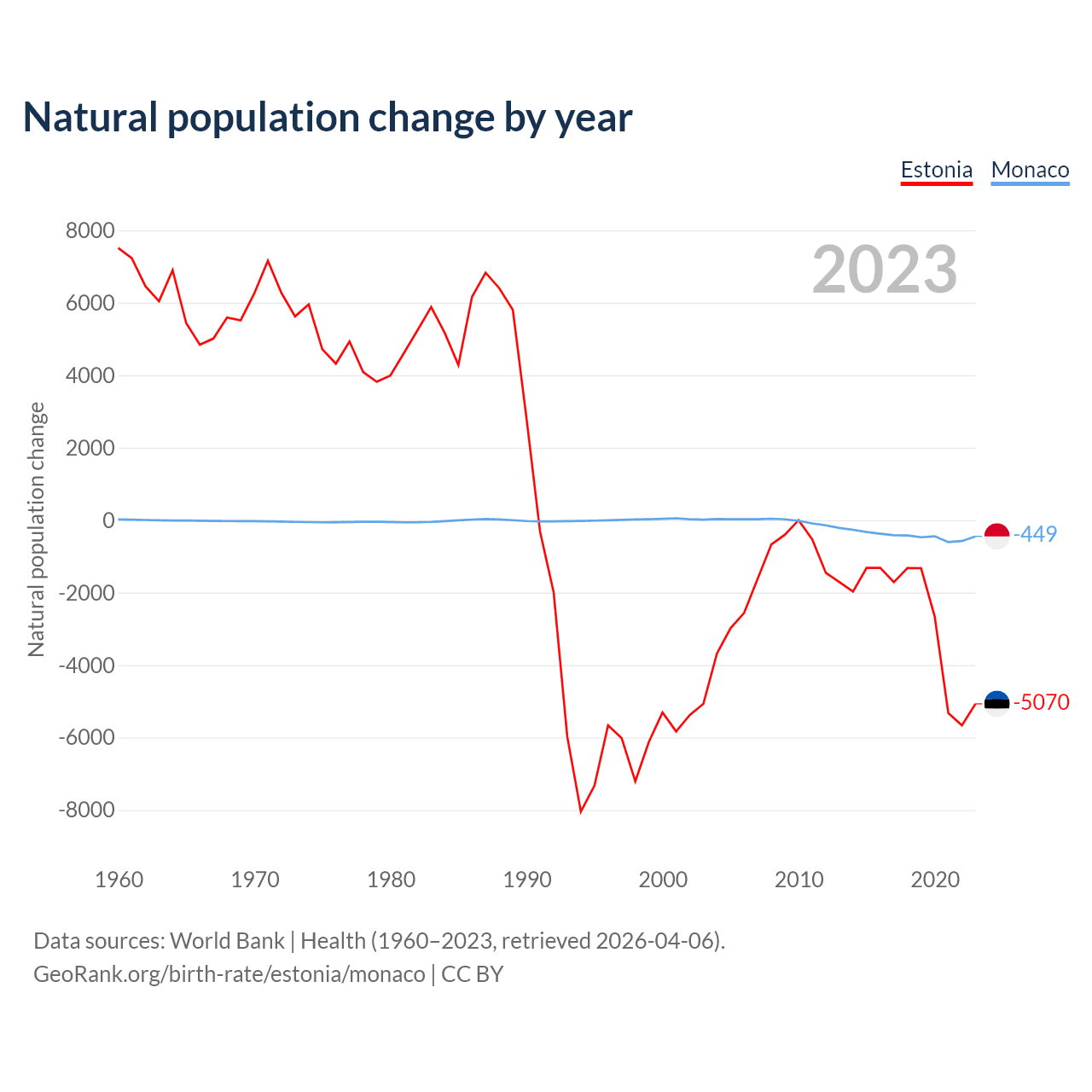 Natural population change by year

Estonia Monaco

2023

Natural population change

8000
6000
4000
2000
0
-2000
-4000
-6000
-8000

-449
-5070

1960 1970 1980 1990 2000 2010 2020

Data sources: World Bank | Health (1960–2023, retrieved 2026-04-06).
GeoRank.org/birth-rate/estonia/monaco | CC BY